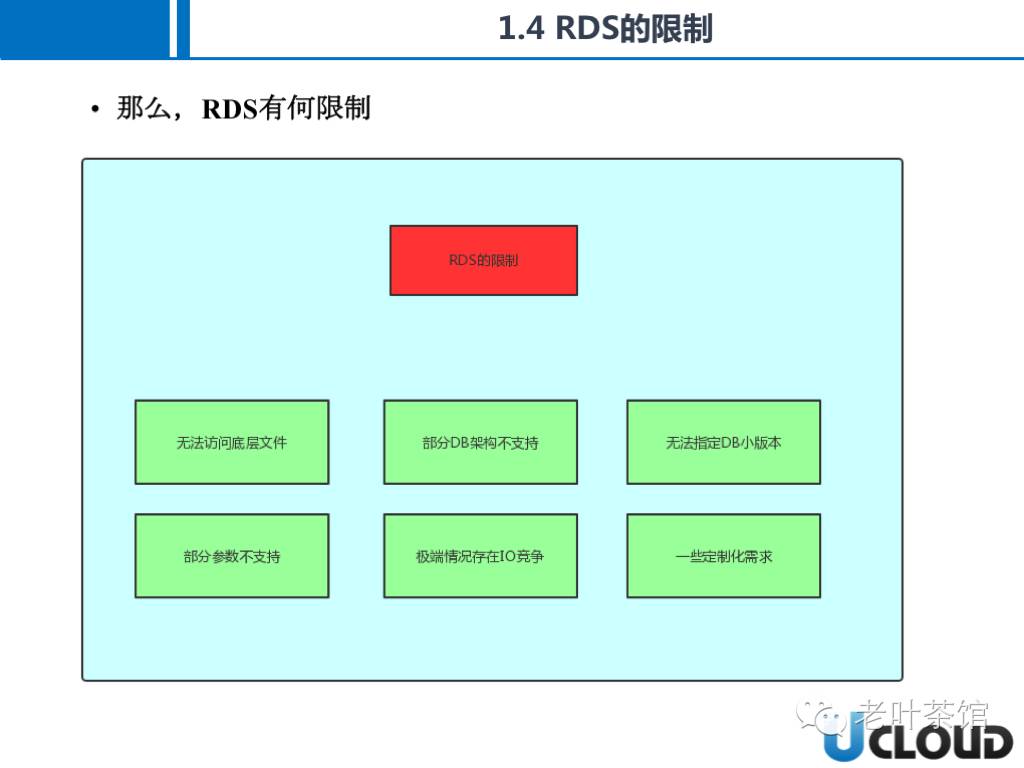 1.4 RDS的限制

• 那么，RDS有何限制

RDS的限制

无法访问底层文件

部分DB架构不支持

无法指定DB小版本

部分参数不支持

极端情况存在IO竞争

一些定制化需求

老叶茶馆

UCLOUD